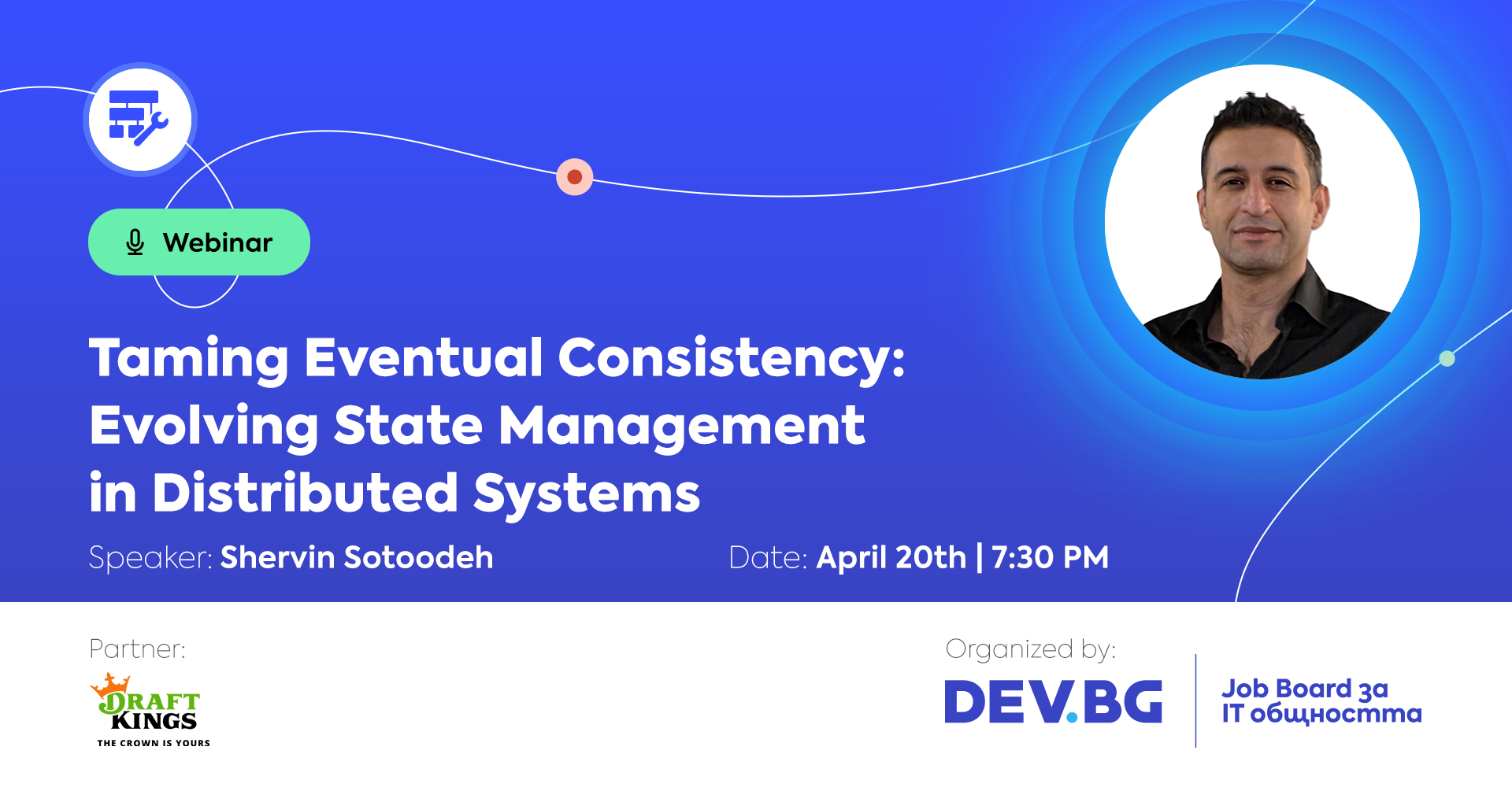 Webinar

Taming Eventual Consistency: Evolving State Management in Distributed Systems

Speaker: Shervin Sotoodeh

Date: April 20th | 7:30 PM

Partner:

DRAFT KINGS
THE CROWN IS YOURS

Organized by:

DEV.BG

Job Board за IT общността